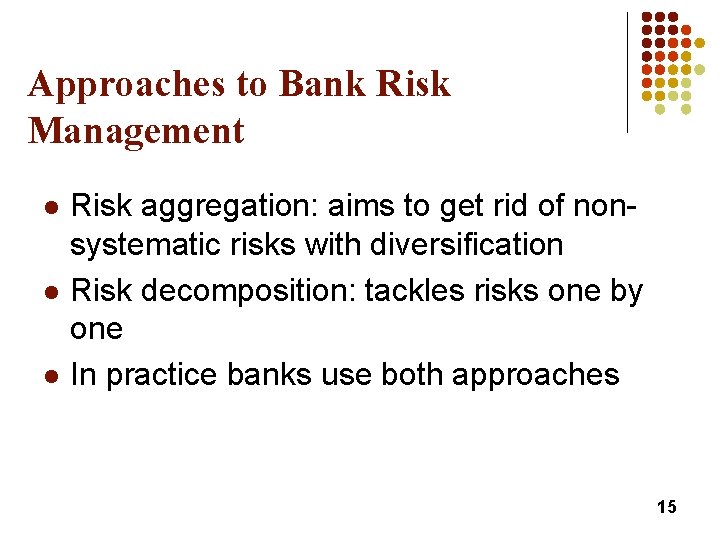 Approaches to Bank Risk Management

- Risk aggregation: aims to get rid of non-systematic risks with diversification
- Risk decomposition: tackles risks one by one
- In practice banks use both approaches

15